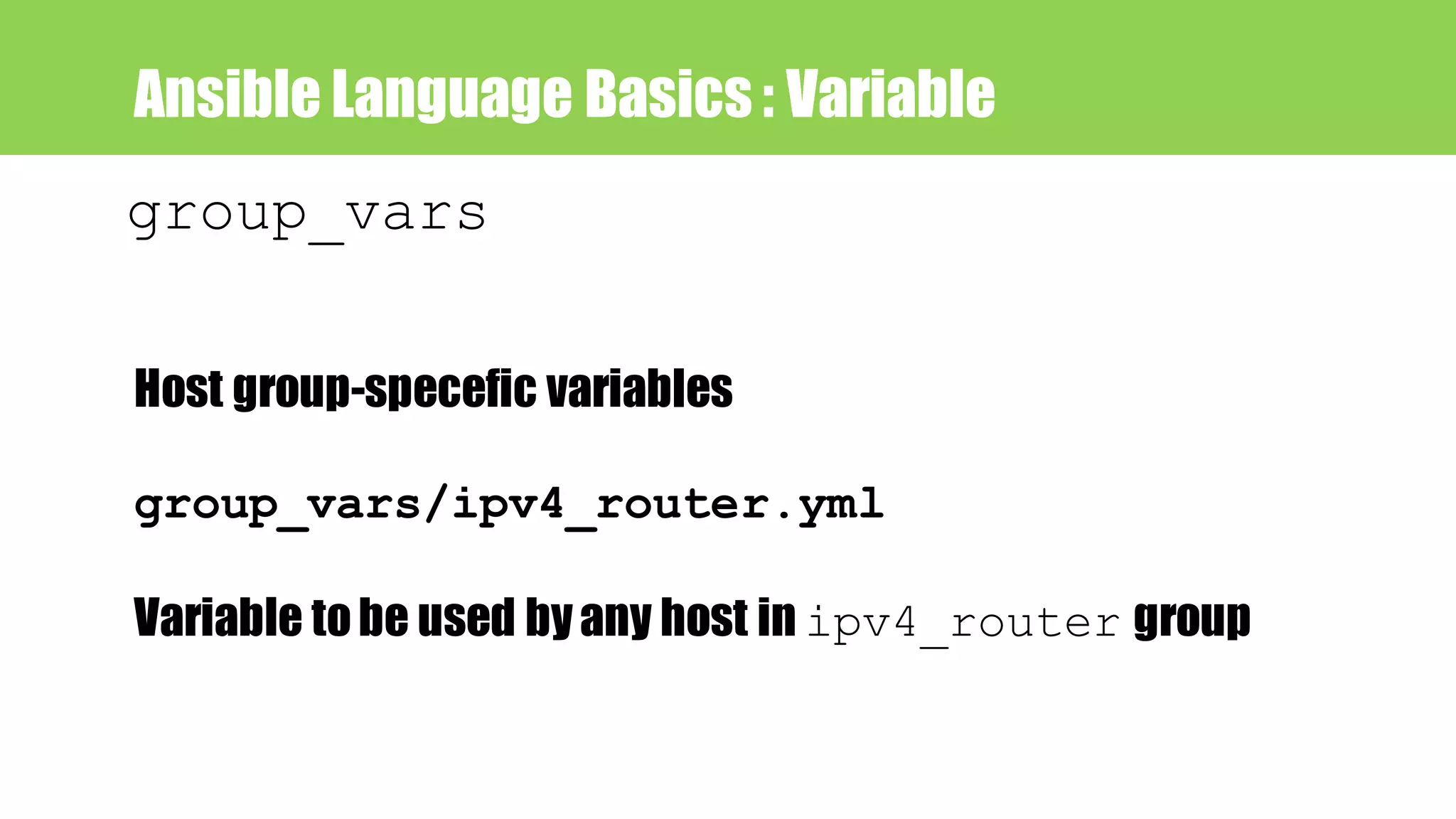 Ansible Language Basics : Variable

group_vars

Host group-specefic variables

group_vars/ipv4_router.yml

Variable to be used by any host in ipv4_router group